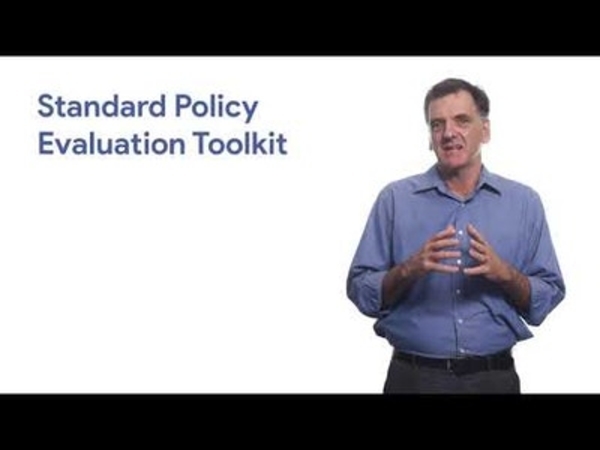 Standard Policy Evaluation Toolkit